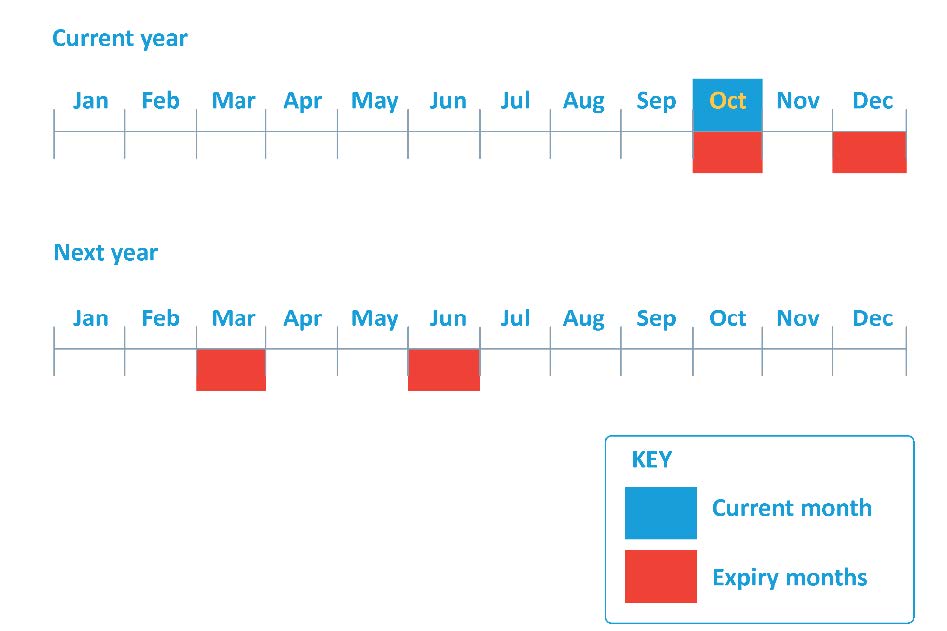 Current year

Jan Feb Mar Apr May Jun Jul Aug Sep Oct Nov Dec

Next year

Jan Feb Mar Apr May Jun Jul Aug Sep Oct Nov Dec

KEY

Current month

Expiry months